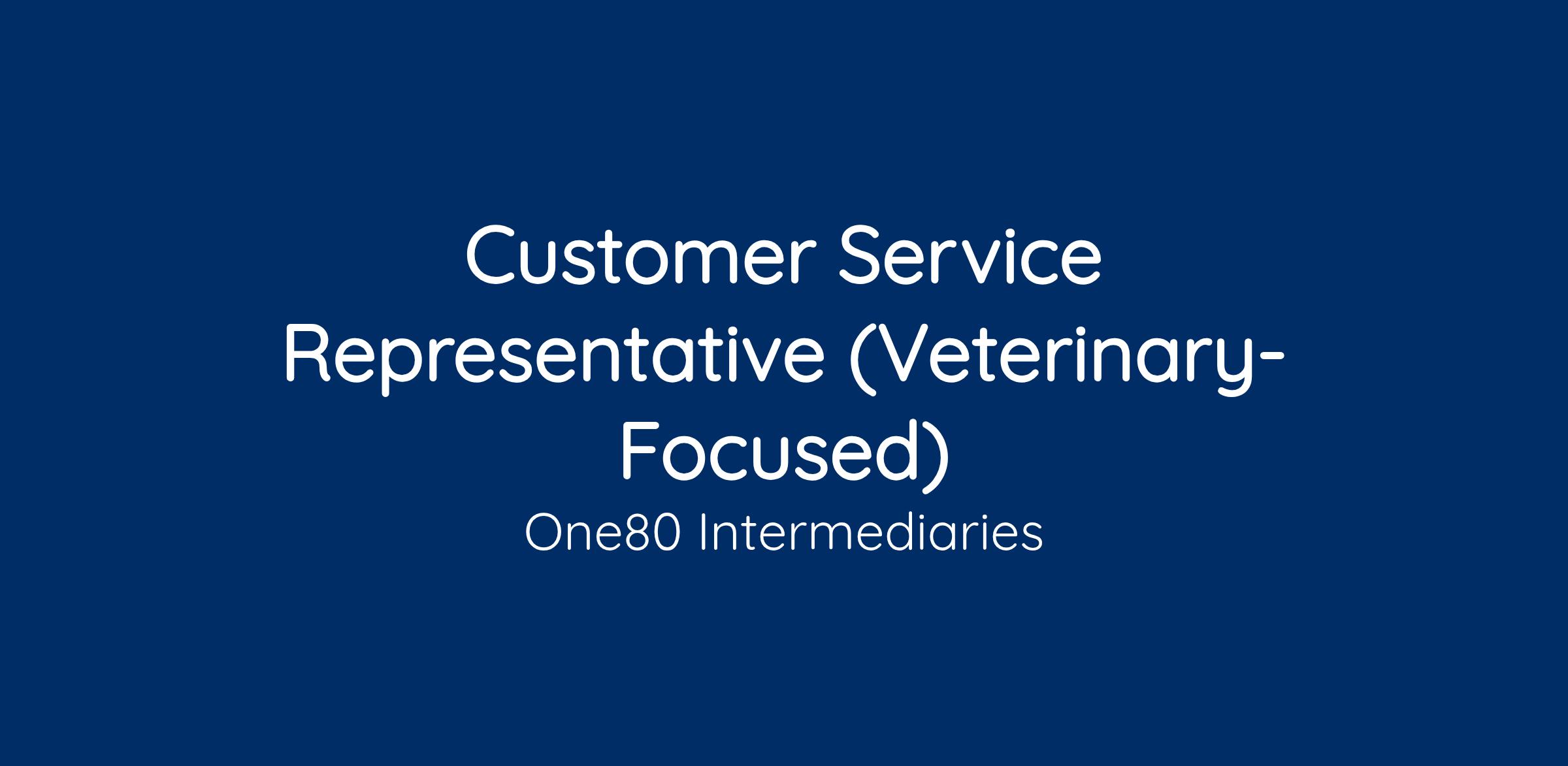 Customer Service Representative (Veterinary-Focused)

One80 Intermediaries